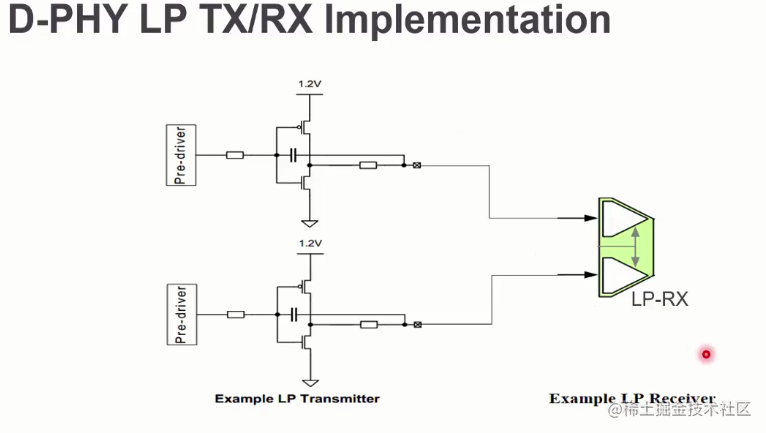 D-PHY LP TX/RX Implementation

1.2V

Pre-driver

1.2V

Pre-driver

LP-RX

Example LP Transmitter

Example LP Receiver

@稀土掘金技术社区